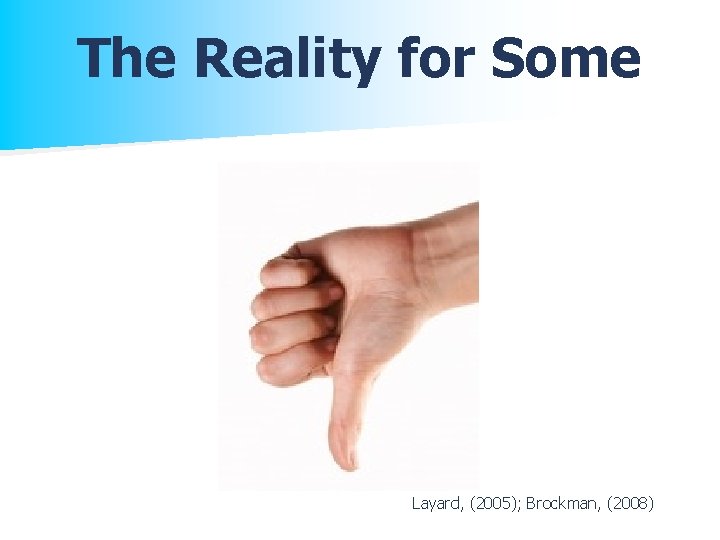 The Reality for Some

Layard, (2005); Brockman, (2008)